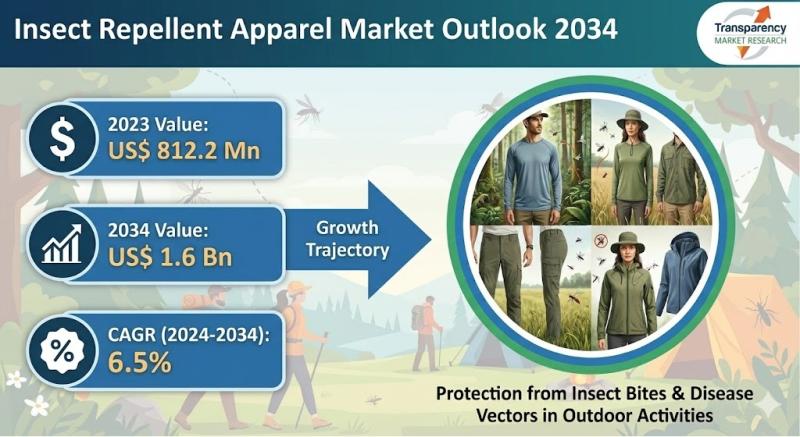 Insect Repellent Apparel Market Outlook 2034

Transparency
MARKET RESEARCH

$

2023 Value:
US$ 812.2 Mn

2034 Value:
US$ 1.6 Bn

%

CAGR (2024-2034):
6.5%

Growth Trajectory

Protection from Insect Bites & Disease Vectors in Outdoor Activities